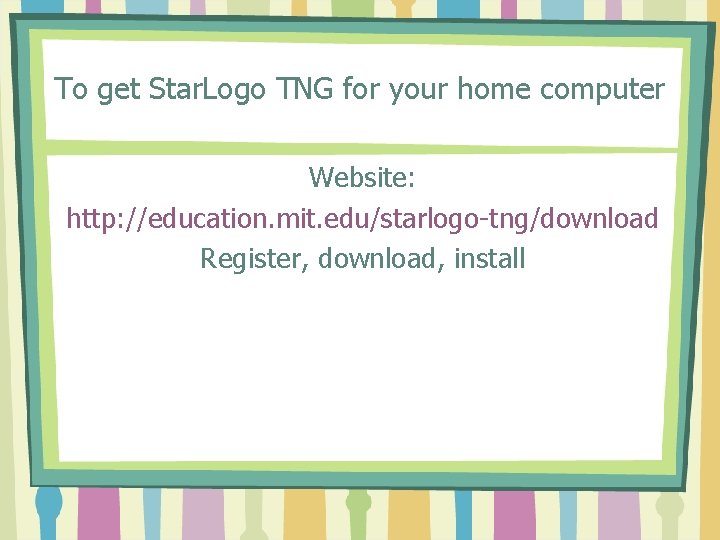 To get StarLogo TNG for your home computer

Website:
http://education.mit.edu/starlogo-tng/download
Register, download, install